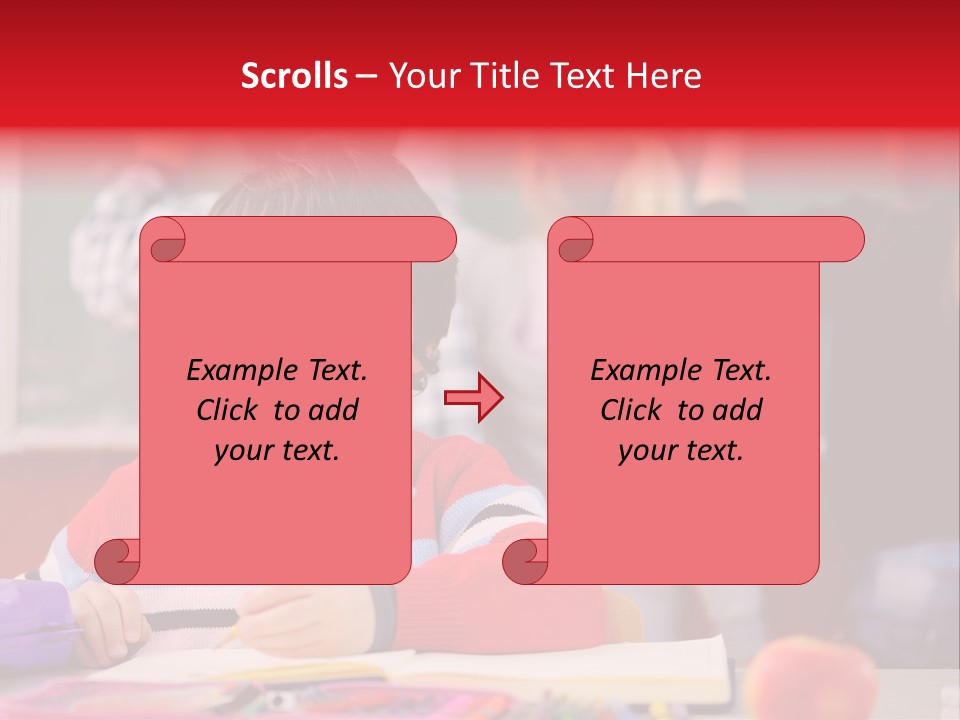 Scrolls – Your Title Text Here

Example Text. Click to add your text.

Example Text. Click to add your text.